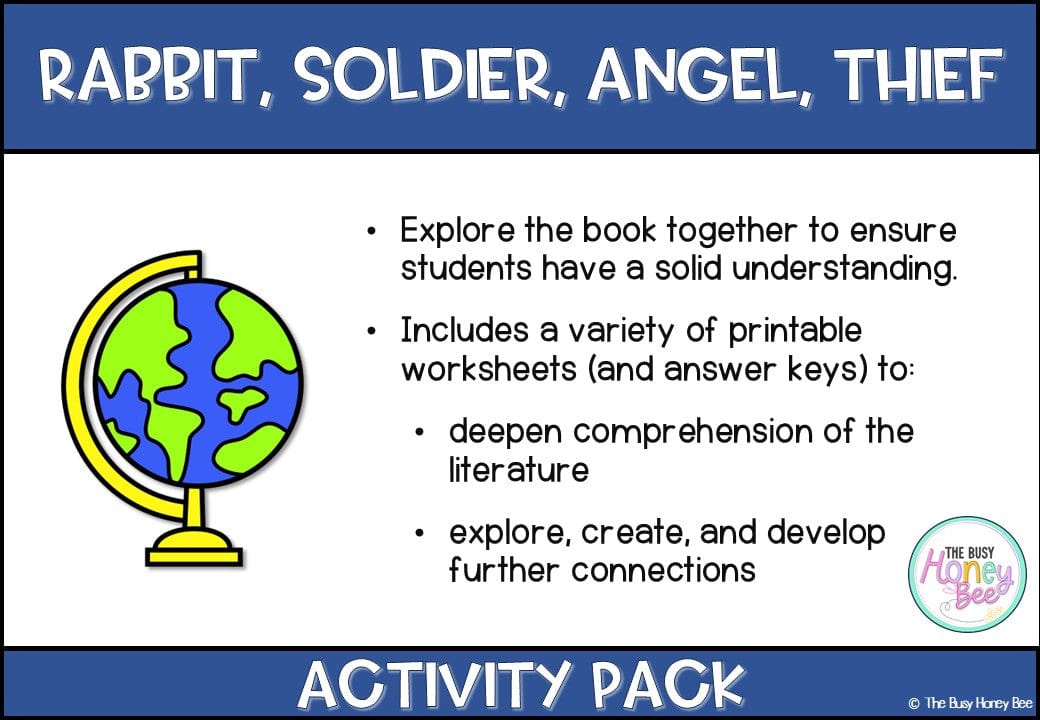 RABBIT, SOLDIER, ANGEL, THIEF

• Explore the book together to ensure students have a solid understanding.

• Includes a variety of printable worksheets (and answer keys) to:

• deepen comprehension of the literature

• explore, create, and develop further connections

THE BUSY Honey Bee

ACTIVITY PACK

© The Busy Honey Bee